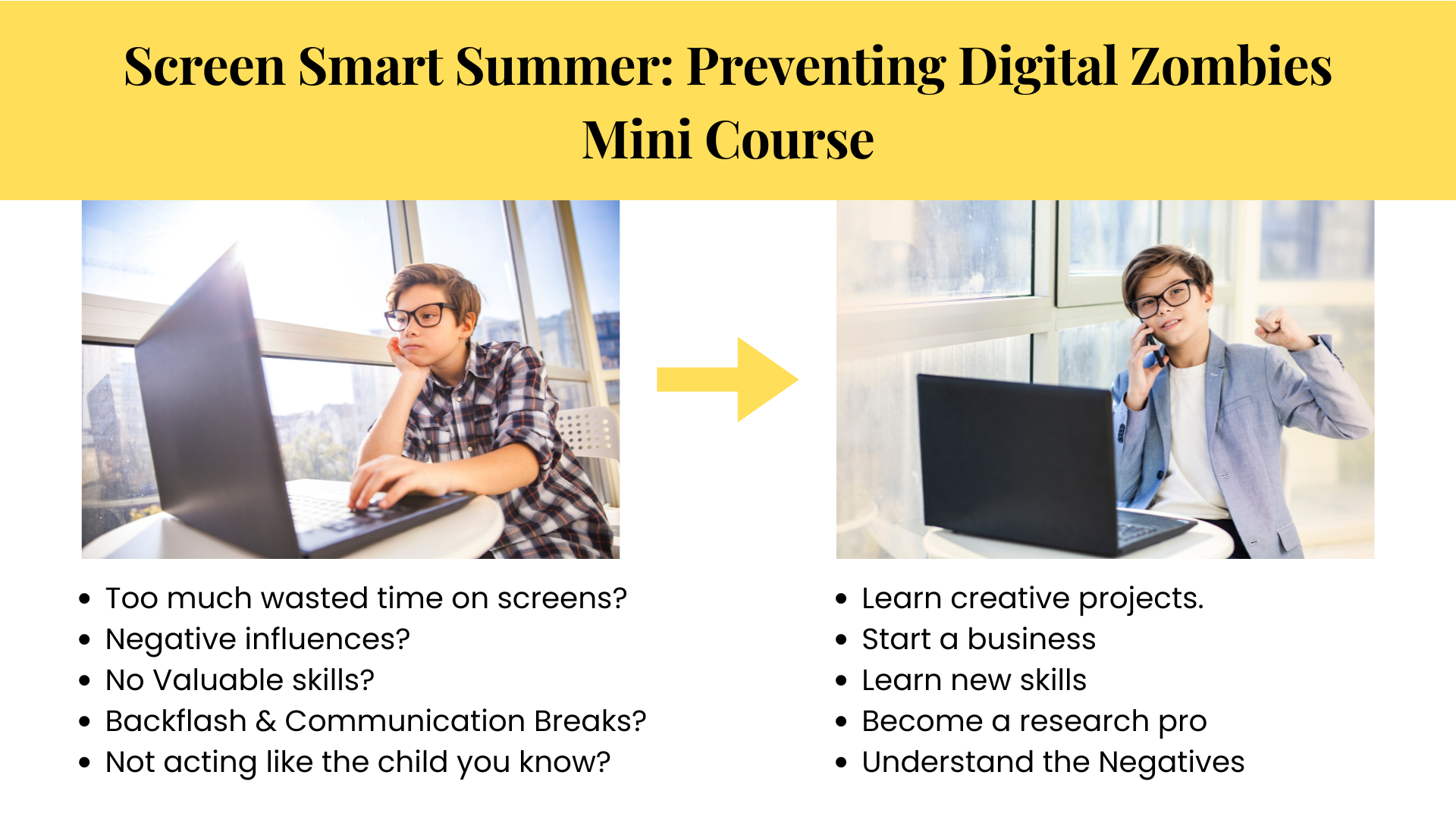 Screen Smart Summer: Preventing Digital Zombies
Mini Course

- Too much wasted time on screens?
- Negative influences?
- No Valuable skills?
- Backflash & Communication Breaks?
- Not acting like the child you know?

- Learn creative projects.
- Start a business
- Learn new skills
- Become a research pro
- Understand the Negatives